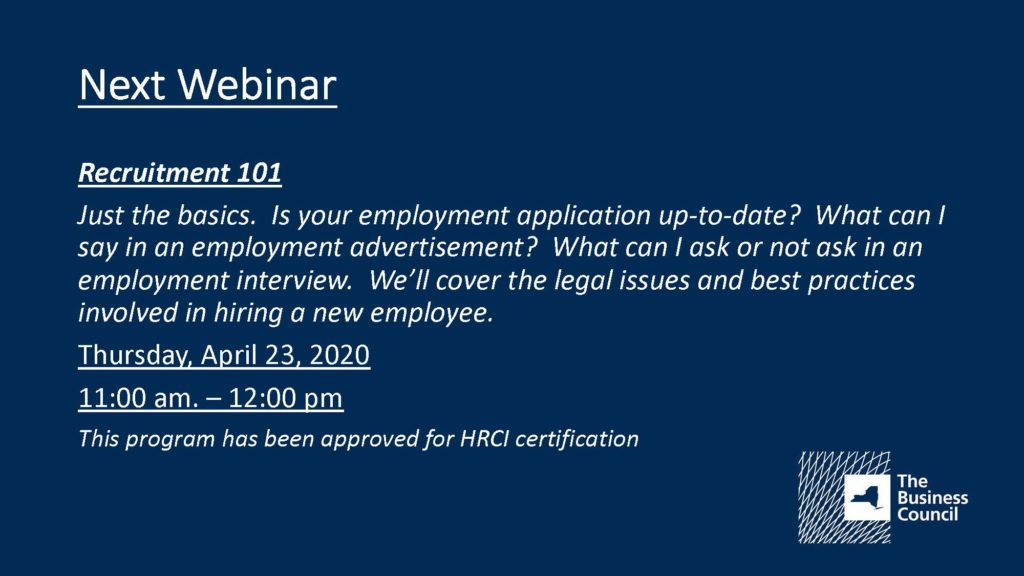 Next Webinar

Recruitment 101

Just the basics. Is your employment application up-to-date? What can I say in an employment advertisement? What can I ask or not ask in an employment interview. We'll cover the legal issues and best practices involved in hiring a new employee.

Thursday, April 23, 2020

11:00 am. – 12:00 pm

This program has been approved for HRCI certification

The Business Council